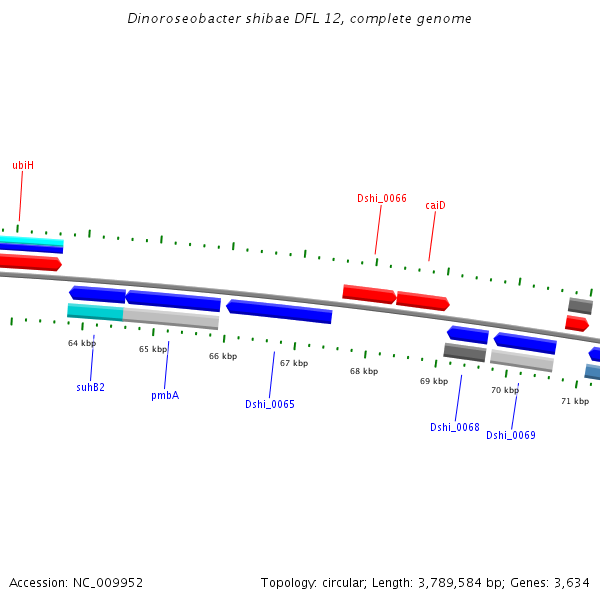 Dinoroseobacter shibae DFL 12, complete genome

ubiH

Dshi_0066

caiD

64 kbp

65 kbp

66 kbp

67 kbp

68 kbp

69 kbp

70 kbp

71 kbp

suhB2

pmbA

Dshi_0065

Dshi_0068

Dshi_0069

Accession: NC_009952

Topology: circular; Length: 3,789,584 bp; Genes: 3,634